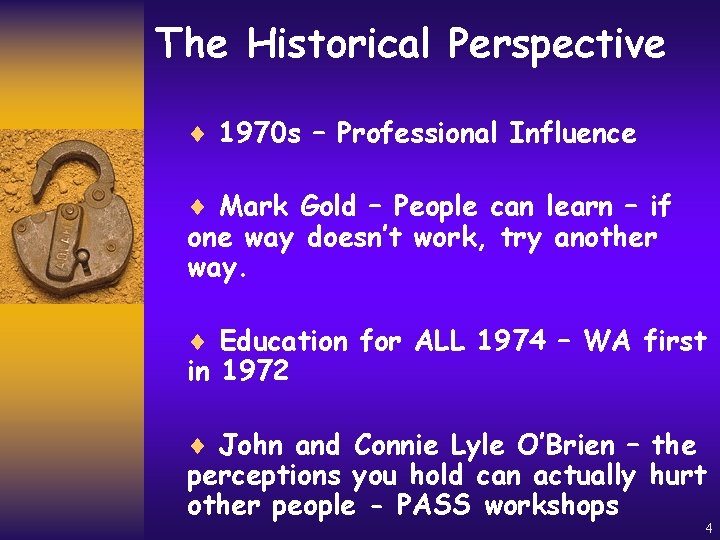 The Historical Perspective

♦ 1970s – Professional Influence

♦ Mark Gold – People can learn – if one way doesn't work, try another way.

♦ Education for ALL 1974 – WA first in 1972

♦ John and Connie Lyle O'Brien – the perceptions you hold can actually hurt other people - PASS workshops

4